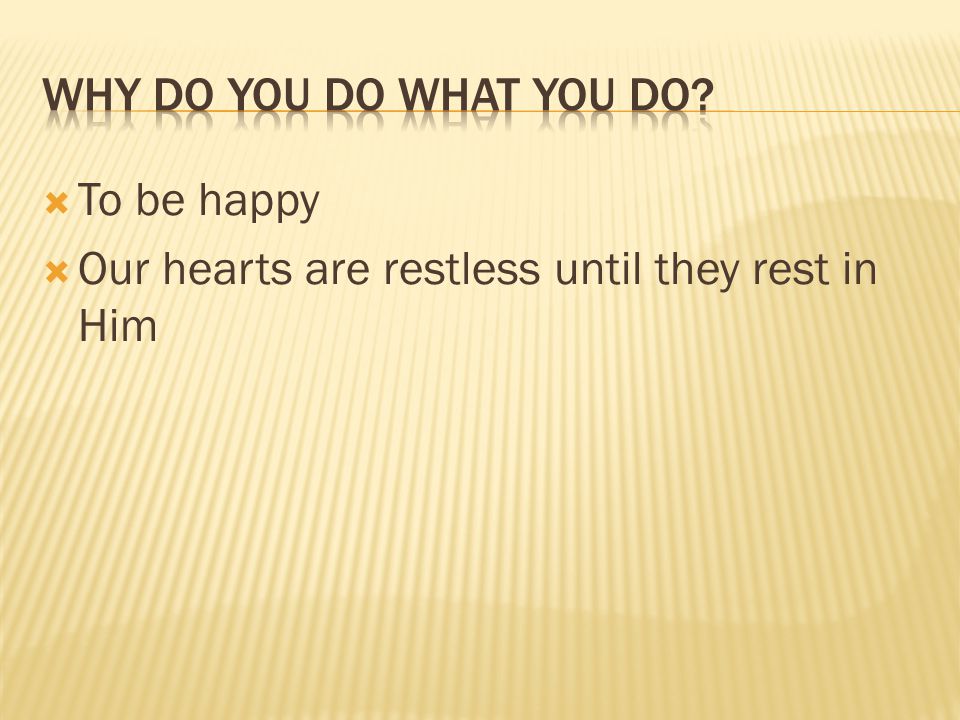 WHY DO YOU DO WHAT YOU DO?

To be happy

Our hearts are restless until they rest in Him